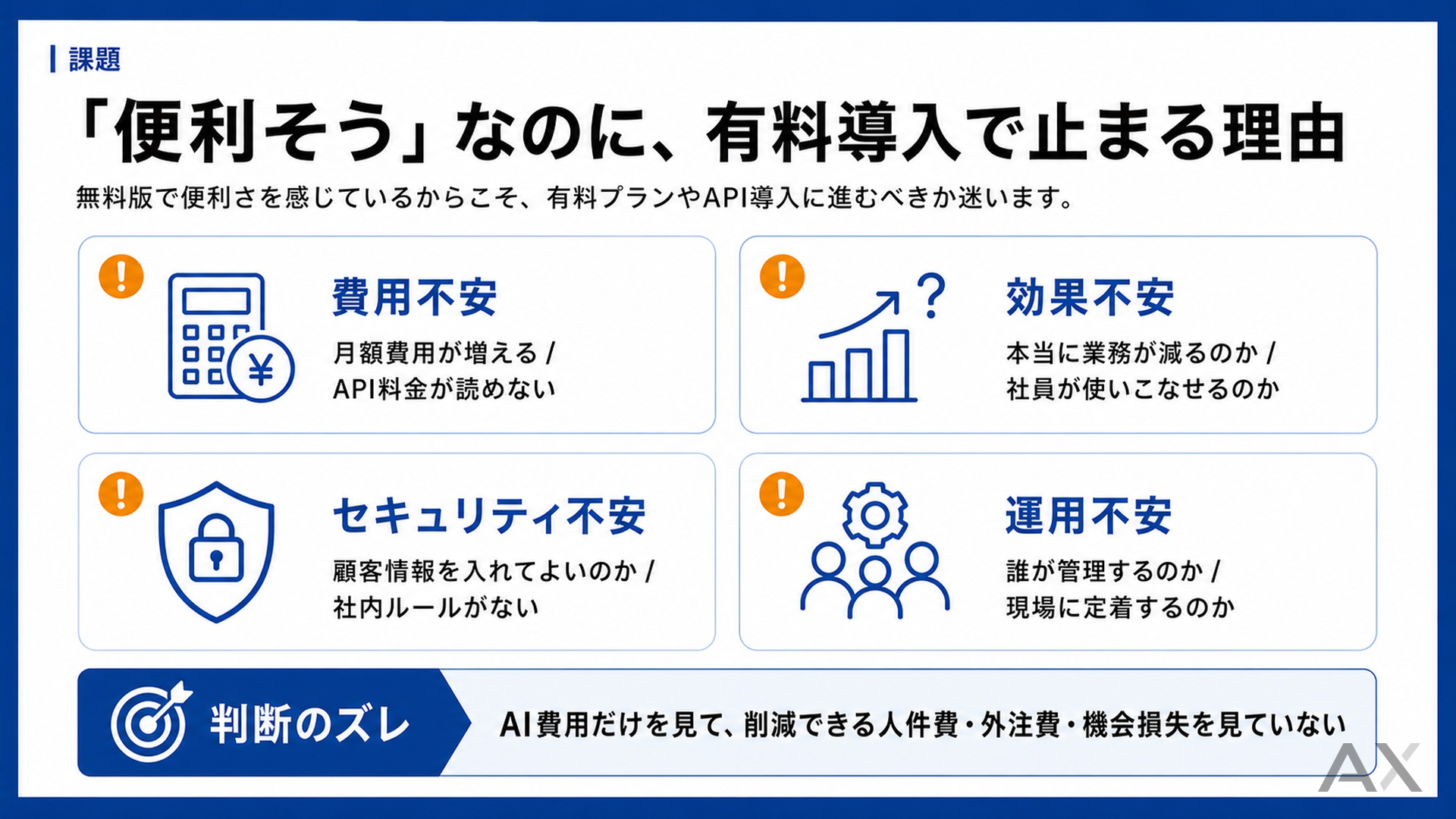 課題

「便利そう」なのに、有料導入で止まる理由

無料版で便利さを感じているからこそ、有料プランやAPI導入に進むべきか迷います。

!

¥

費用不安

月額費用が増える / API料金が読めない

!

?

効果不安

本当に業務が減るのか / 社員が使いこなせるのか

!

セキュリティ不安

顧客情報を入れてよいのか / 社内ルールがない

!

運用不安

誰が管理するのか / 現場に定着するのか

判断のズレ

AI費用だけを見て、削減できる人件費・外注費・機会損失を見ていない

AX